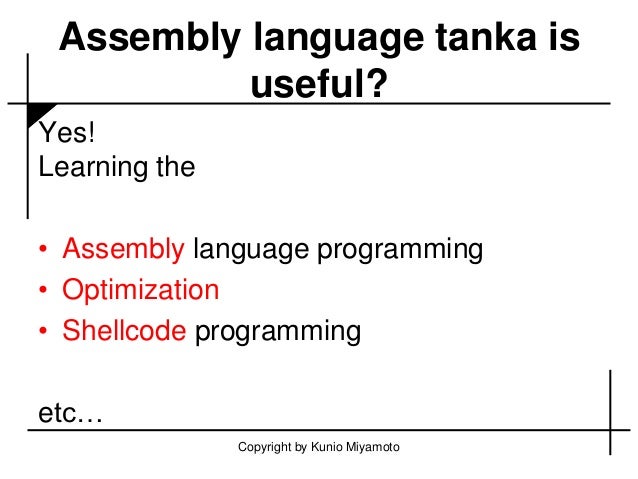 Assembly language tanka is useful?

Yes!
Learning the

• Assembly language programming
• Optimization
• Shellcode programming

etc…

Copyright by Kunio Miyamoto